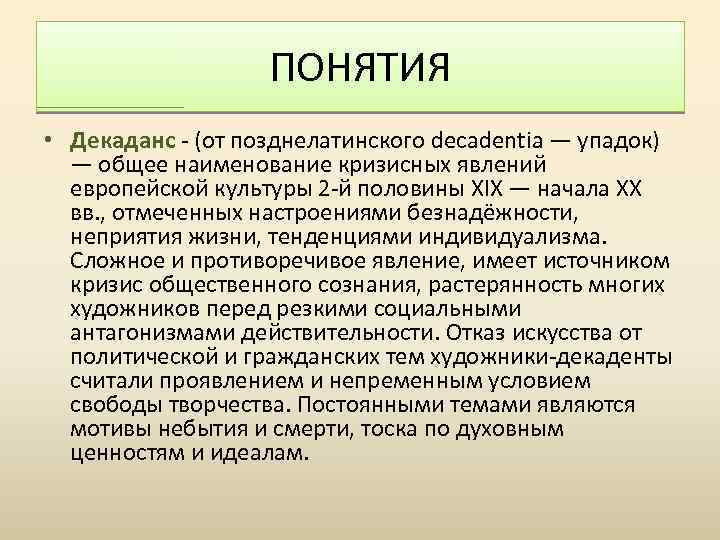 ПОНЯТИЯ

• Декаданс - (от позднелатинского decadentia — упадок) — общее наименование кризисных явлений европейской культуры 2-й половины XIX — начала XX вв., отмеченных настроениями безнадёжности, неприятия жизни, тенденциями индивидуализма. Сложное и противоречивое явление, имеет источником кризис общественного сознания, растерянность многих художников перед резкими социальными антагонизмами действительности. Отказ искусства от политической и гражданских тем художники-декаденты считали проявлением и непременным условием свободы творчества. Постоянными темами являются мотивы небытия и смерти, тоска по духовным ценностям и идеалам.